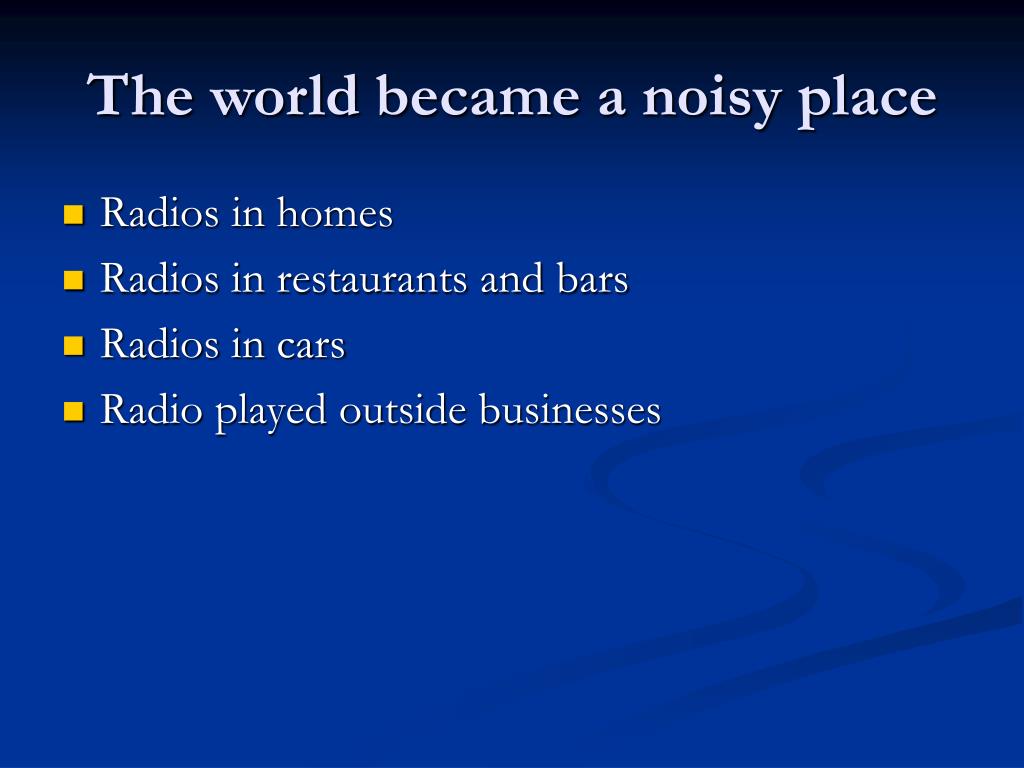 The world became a noisy place

- Radios in homes
- Radios in restaurants and bars
- Radios in cars
- Radio played outside businesses